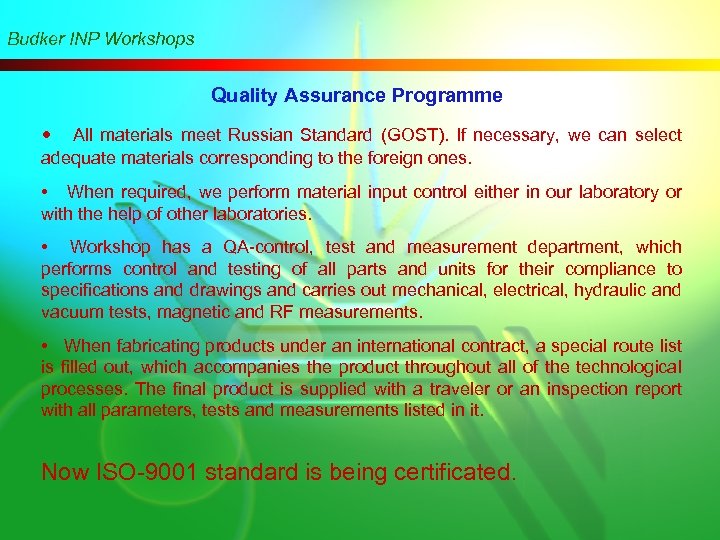 Budker INP Workshops

Quality Assurance Programme

• All materials meet Russian Standard (GOST). If necessary, we can select adequate materials corresponding to the foreign ones.

• When required, we perform material input control either in our laboratory or with the help of other laboratories.

• Workshop has a QA-control, test and measurement department, which performs control and testing of all parts and units for their compliance to specifications and drawings and carries out mechanical, electrical, hydraulic and vacuum tests, magnetic and RF measurements.

• When fabricating products under an international contract, a special route list is filled out, which accompanies the product throughout all of the technological processes. The final product is supplied with a traveler or an inspection report with all parameters, tests and measurements listed in it.

Now ISO-9001 standard is being certificated.